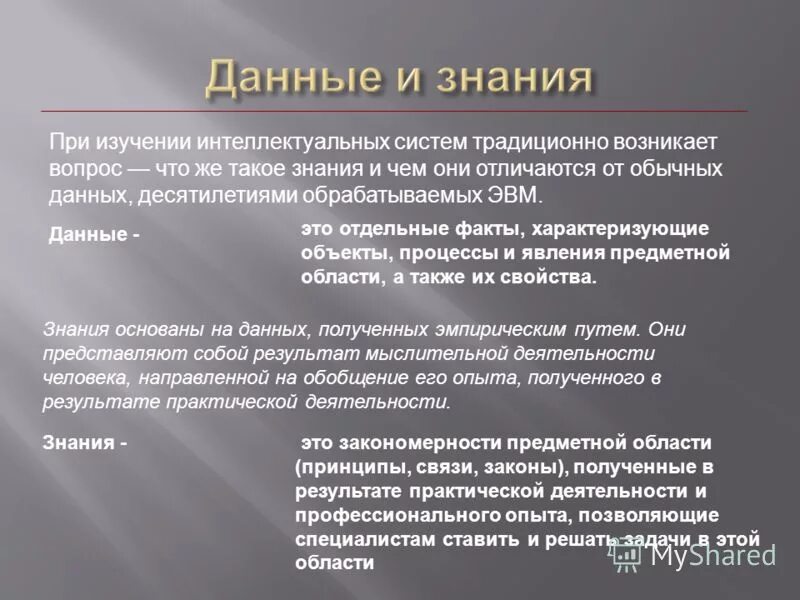 Данные и знания

При изучении интеллектуальных систем традиционно возникает вопрос — что же такое знания и чем они отличаются от обычных данных, десятилетиями обрабатываемых ЭВМ.

Данные -

это отдельные факты, характеризующие объекты, процессы и явления предметной области, а также их свойства.

Знания основаны на данных, полученных эмпирическим путем. Они представляют собой результат мыслительной деятельности человека, направленной на обобщение его опыта, полученного в результате практической деятельности.

Знания -

это закономерности предметной области (принципы, связи, законы), полученные в результате практической деятельности и профессионального опыта, позволяющие специалистам ставить и решать задачи в этой области

MyShared